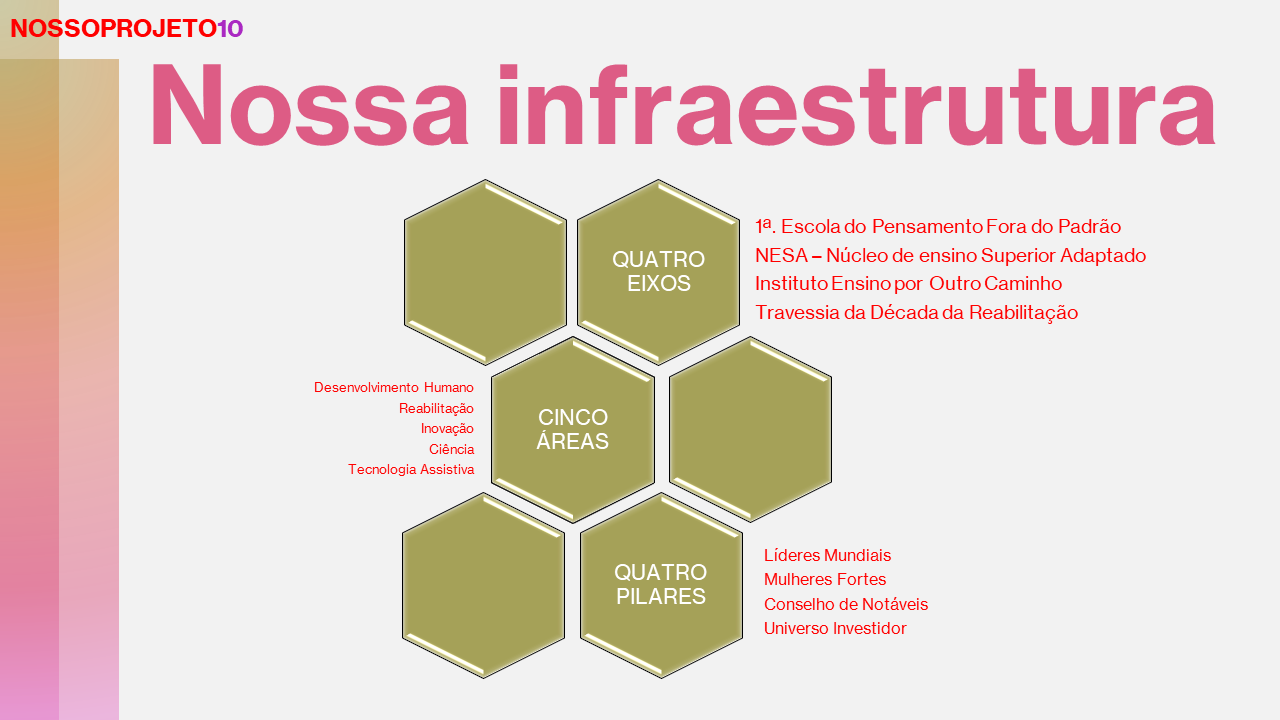 NOSSOPROJETO10

Nossa infraestrutura

QUATRO EIXOS

1ª. Escola do Pensamento Fora do Padrão
NESA – Núcleo de ensino Superior Adaptado
Instituto Ensino por Outro Caminho
Travessia da Década da Reabilitação

Desenvolvimento Humano
Reabilitação
Inovação
Ciência
Tecnologia Assistiva

CINCO ÁREAS

QUATRO PILARES

Líderes Mundiais
Mulheres Fortes
Conselho de Notáveis
Universo Investidor